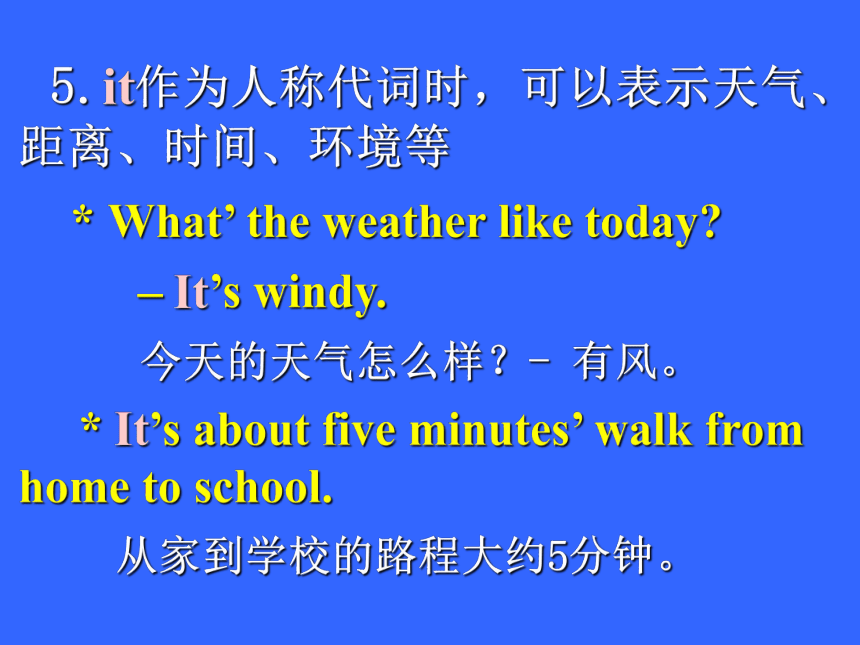 5. it作为人称代词时，可以表示天气、距离、时间、环境等

* What’ the weather like today?

– It’s windy.

今天的天气怎么样？- 有风。

* It’s about five minutes’ walk from home to school.

从家到学校的路程大约5分钟。